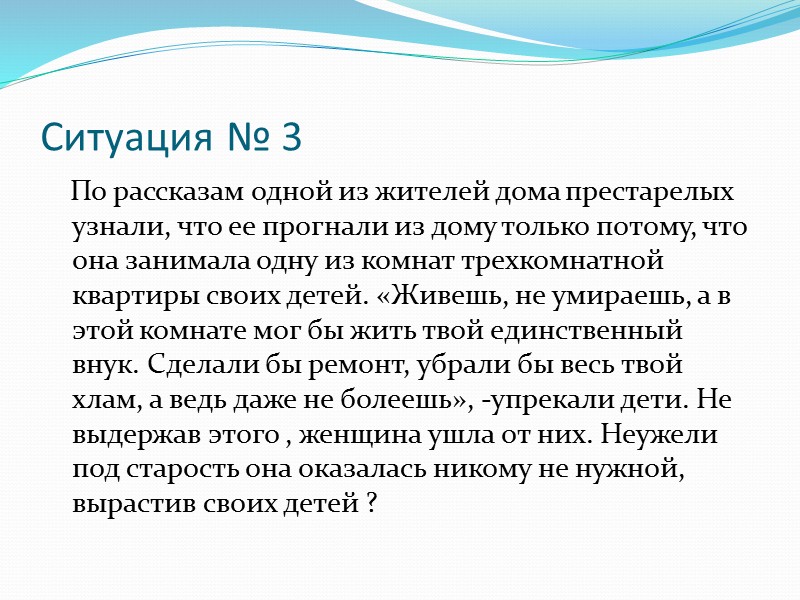 Ситуация № 3

По рассказам одной из жителей дома престарелых узнали, что ее прогнали из дому только потому, что она занимала одну из комнат трехкомнатной квартиры своих детей. «Живешь, не умираешь, а в этой комнате мог бы жить твой единственный внук. Сделали бы ремонт, убрали бы весь твой хлам, а ведь даже не болеешь», -упрекали дети. Не выдержав этого , женщина ушла от них. Неужели под старость она оказалась никому не нужной, вырастив своих детей ?